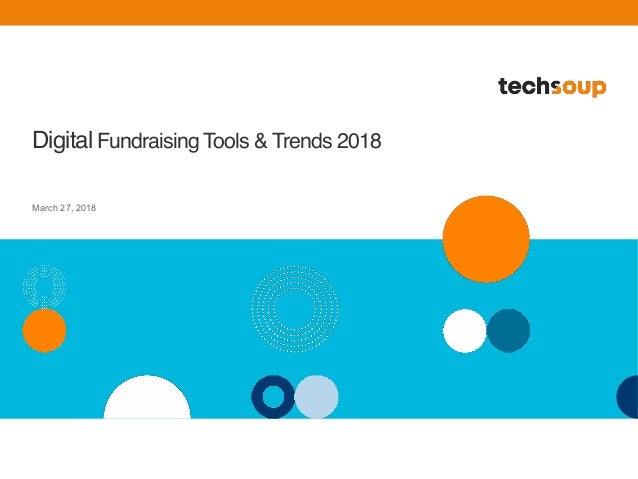 techsoup

Digital Fundraising Tools & Trends 2018

March 27, 2018